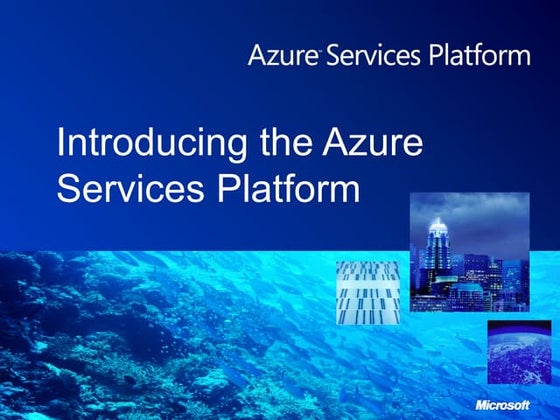 Azure™ Services Platform

Introducing the Azure Services Platform

Microsoft